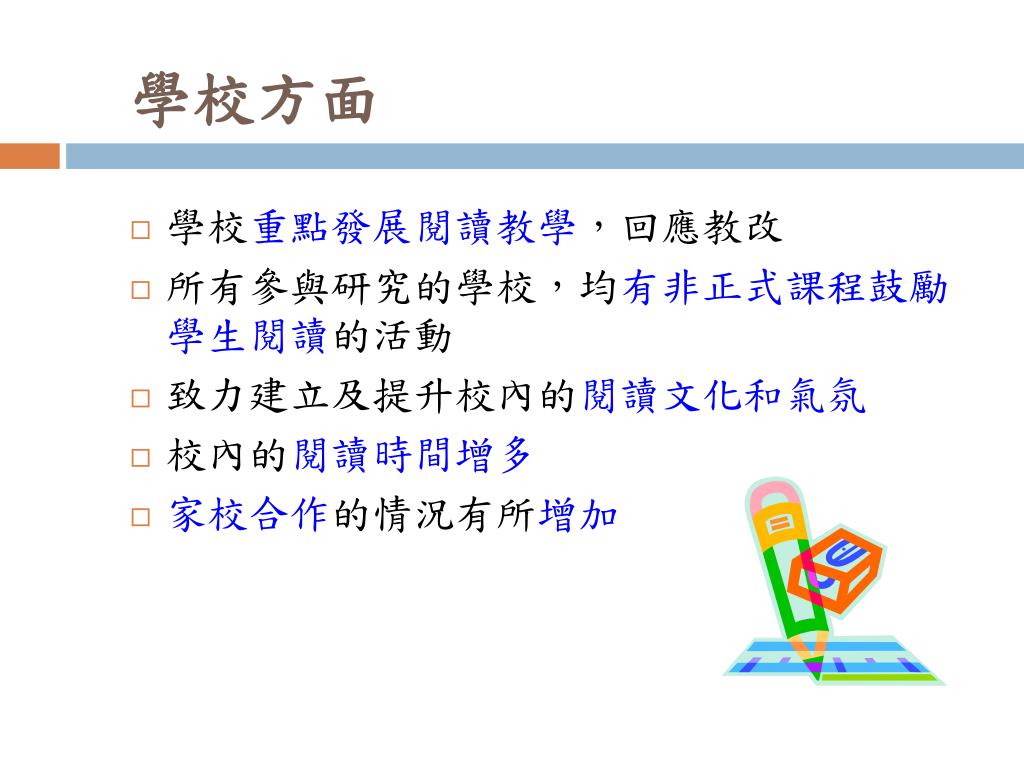 學校方面

□ 學校重點發展閱讀教學，回應教改
□ 所有參與研究的學校，均有非正式課程鼓勵學生閱讀的活動
□ 致力建立及提升校內的閱讀文化和氣氛
□ 校內的閱讀時間增多
□ 家校合作的情況有所增加